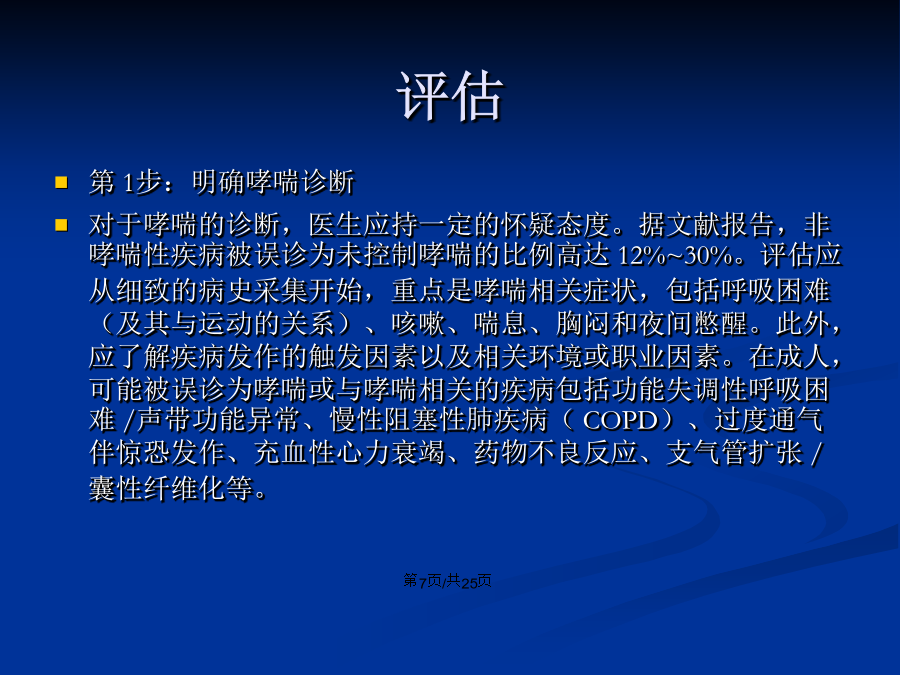 评估

第 1步：明确哮喘诊断

对于哮喘的诊断，医生应持一定的怀疑态度。据文献报告，非哮喘性疾病被误诊为未控制哮喘的比例高达 12%~30%。评估应从细致的病史采集开始，重点是哮喘相关症状，包括呼吸困难（及其与运动的关系）、咳嗽、喘息、胸闷和夜间憋醒。此外，应了解疾病发作的触发因素以及相关环境或职业因素。在成人，可能被误诊为哮喘或与哮喘相关的疾病包括功能失调性呼吸困难 /声带功能异常、慢性阻塞性肺疾病（ COPD）、过度通气伴惊恐发作、充血性心力衰竭、药物不良反应、支气管扩张 /囊性纤维化等。

第7页/共25页